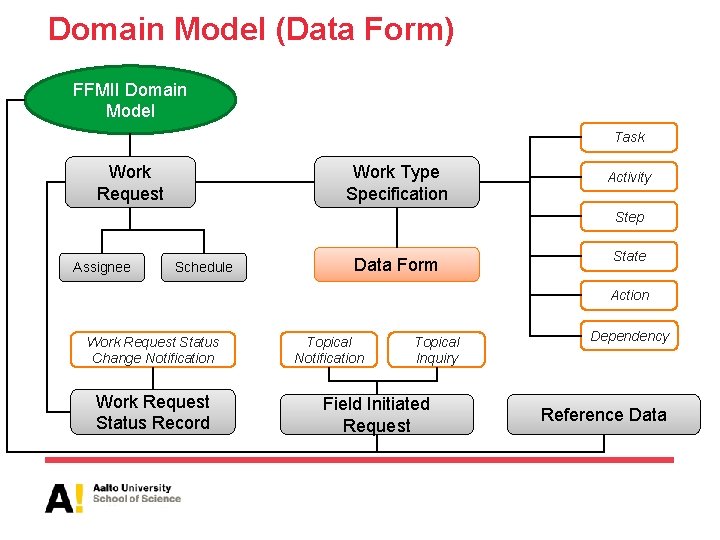 Domain Model (Data Form)

FFMII Domain Model

Work Request

Work Type Specification

Task

Activity

Step

State

Action

Dependency

Assignee

Schedule

Data Form

Work Request Status Change Notification

Topical Notification

Topical Inquiry

Work Request Status Record

Field Initiated Request

Reference Data

A! Aalto University School of Science